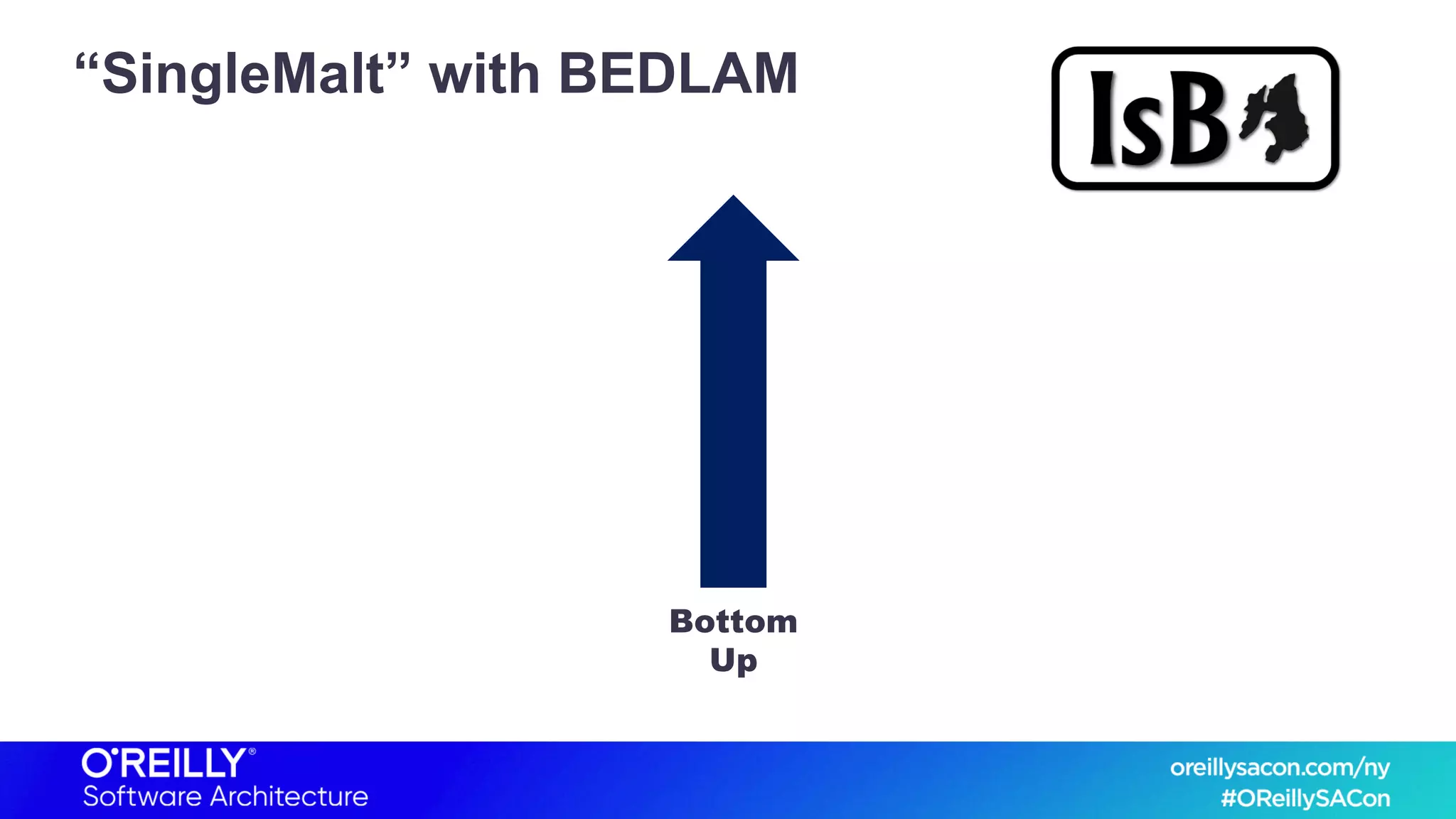 “SingleMalt” with BEDLAM

IsB

Bottom Up

O'REILLY®
Software Architecture

oreillysacon.com/ny
#OReillySACon